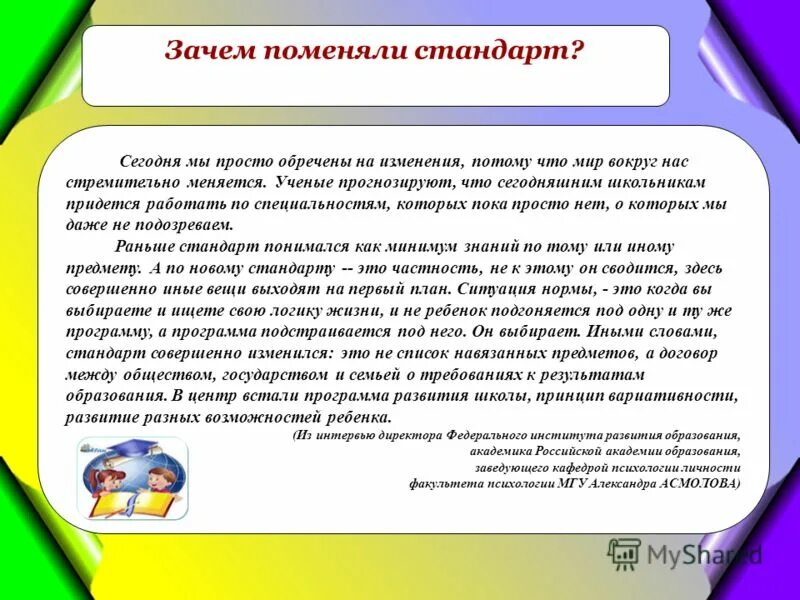 Зачем поменяли стандарт?

Сегодня мы просто обречены на изменения, потому что мир вокруг нас стремительно меняется. Ученые прогнозируют, что сегодняшним школьникам придется работать по специальностям, которых пока просто нет, о которых мы даже не подозреваем.

Раньше стандарт понимался как минимум знаний по тому или иному предмету. А по новому стандарту -- это частность, не к этому он сводится, здесь совершенно иные вещи выходят на первый план. Ситуация нормы, - это когда вы выбираете и ищете свою логику жизни, и не ребенок подгоняется под одну и ту же программу, а программа подстраивается под него. Он выбирает. Иными словами, стандарт совершенно изменился: это не список навязанных предметов, а договор между обществом, государством и семьей о требованиях к результатам образования. В центр встали программа развития школы, принцип вариативности, развитие разных возможностей ребенка.

(Из интервью директора Федерального института развития образования, академика Российской академии образования, заведующего кафедрой психологии личности факультета психологии МГУ Александра АСМОЛОВА)

MyShared